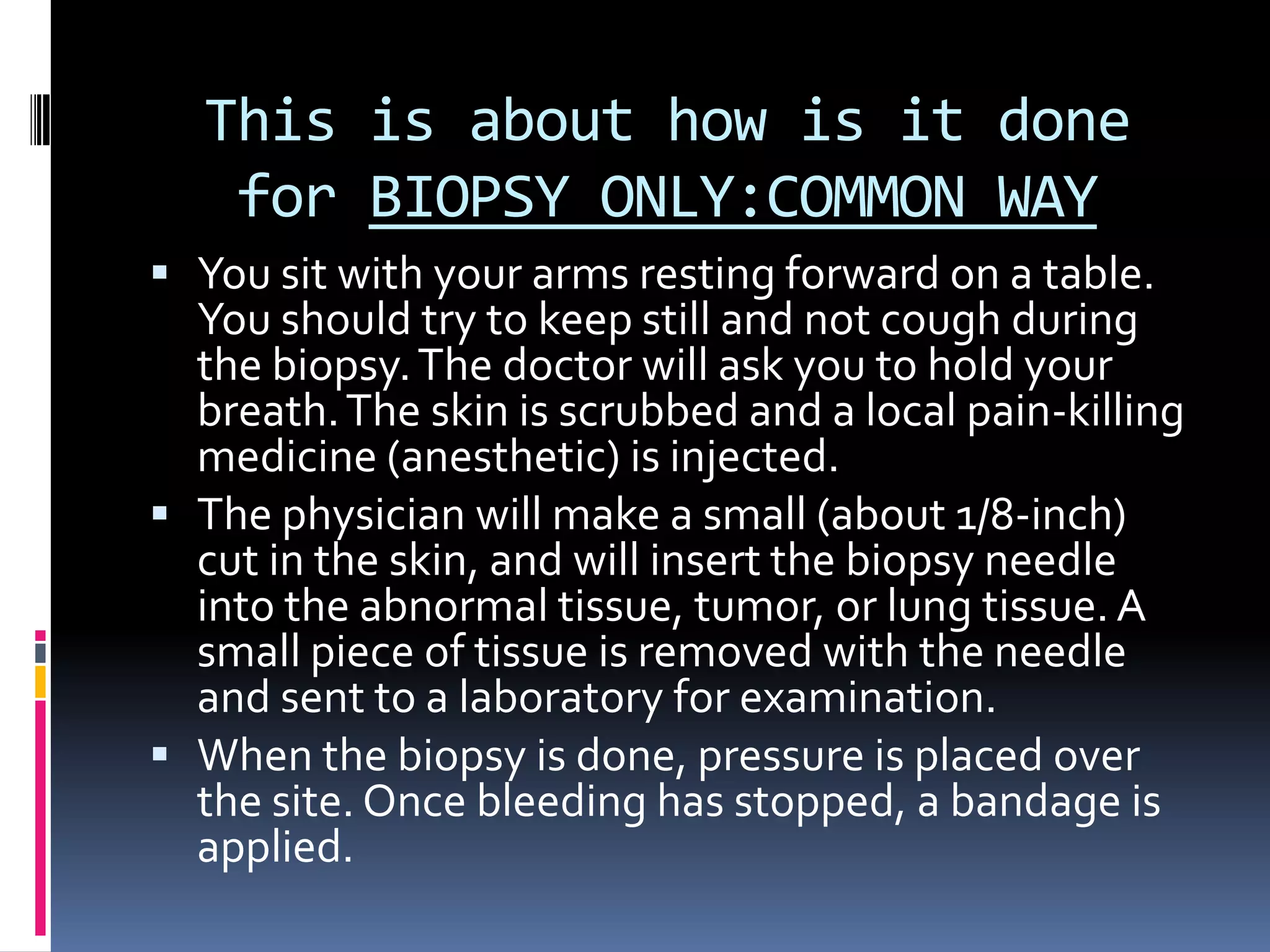 This is about how is it done for BIOPSY ONLY:COMMON WAY

▪ You sit with your arms resting forward on a table. You should try to keep still and not cough during the biopsy. The doctor will ask you to hold your breath. The skin is scrubbed and a local pain-killing medicine (anesthetic) is injected.

▪ The physician will make a small (about 1/8-inch) cut in the skin, and will insert the biopsy needle into the abnormal tissue, tumor, or lung tissue. A small piece of tissue is removed with the needle and sent to a laboratory for examination.

▪ When the biopsy is done, pressure is placed over the site. Once bleeding has stopped, a bandage is applied.